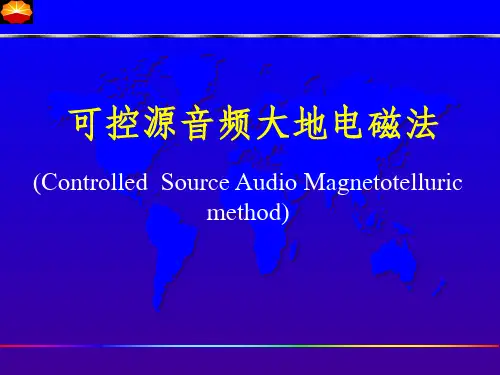 可控源音频大地电磁法

(Controlled Source Audio Magnetotelluric method)